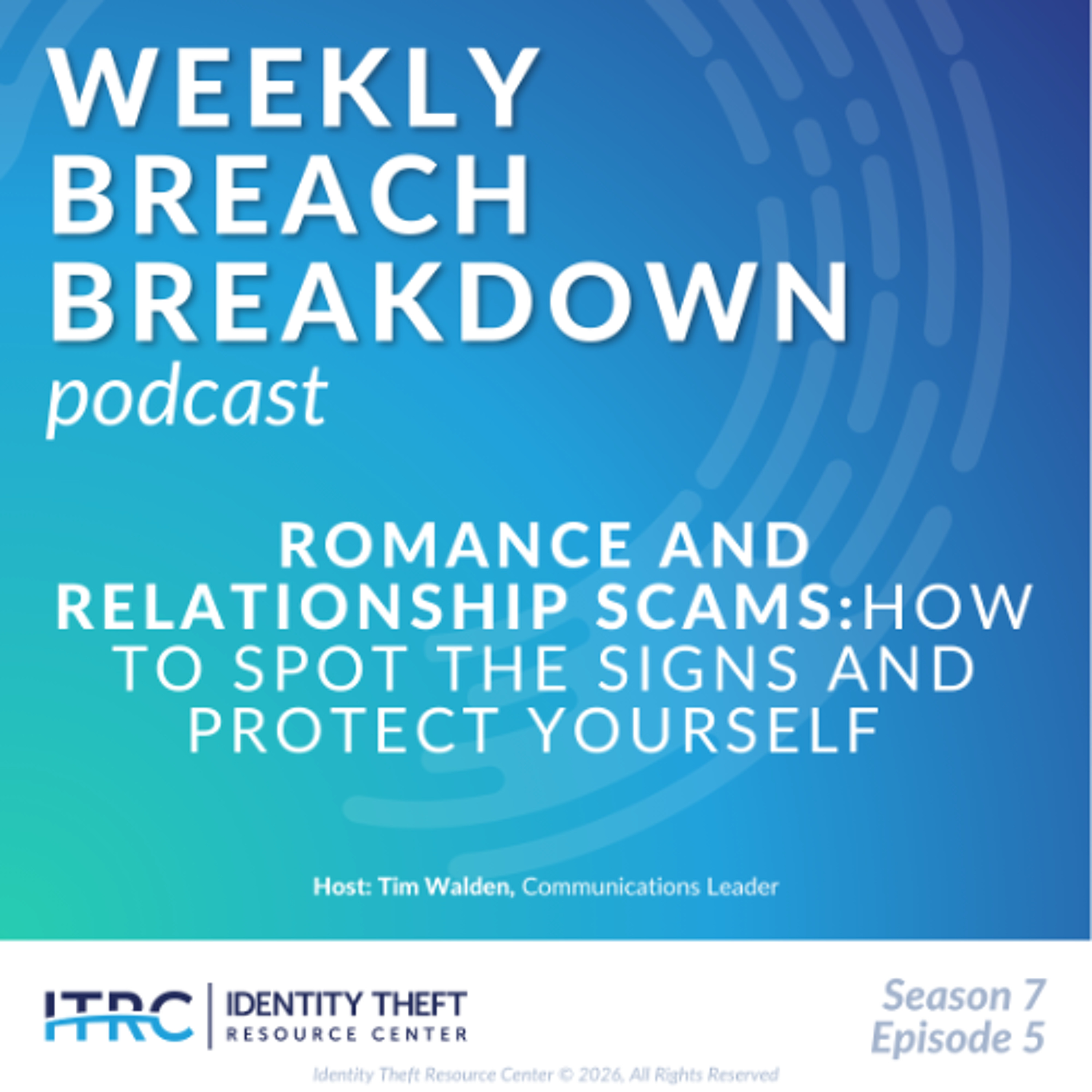 WEEKLY BREACH BREAKDOWN
podcast

ROMANCE AND RELATIONSHIP SCAMS:HOW TO SPOT THE SIGNS AND PROTECT YOURSELF

Host: Tim Walden, Communications Leader

ITRC | IDENTITY THEFT RESOURCE CENTER

Season 7
Episode 5

Identity Theft Resource Center © 2026, All Rights Reserved